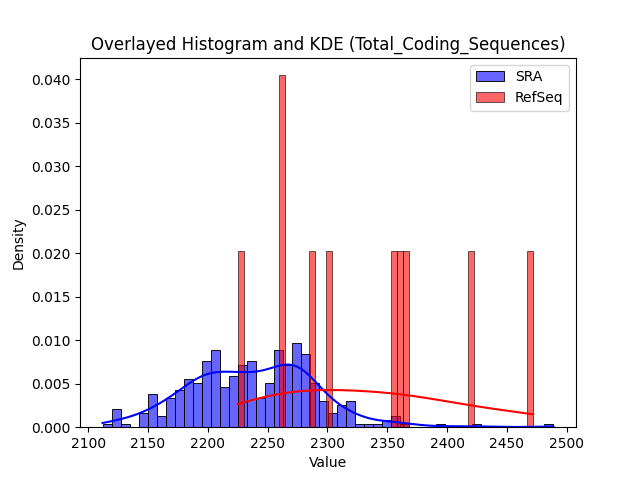 Overlayed Histogram and KDE (Total_Coding_Sequences)

SRA
RefSeq

Density

0.040
0.035
0.030
0.025
0.020
0.015
0.010
0.005
0.000

2100 2150 2200 2250 2300 2350 2400 2450 2500

Value